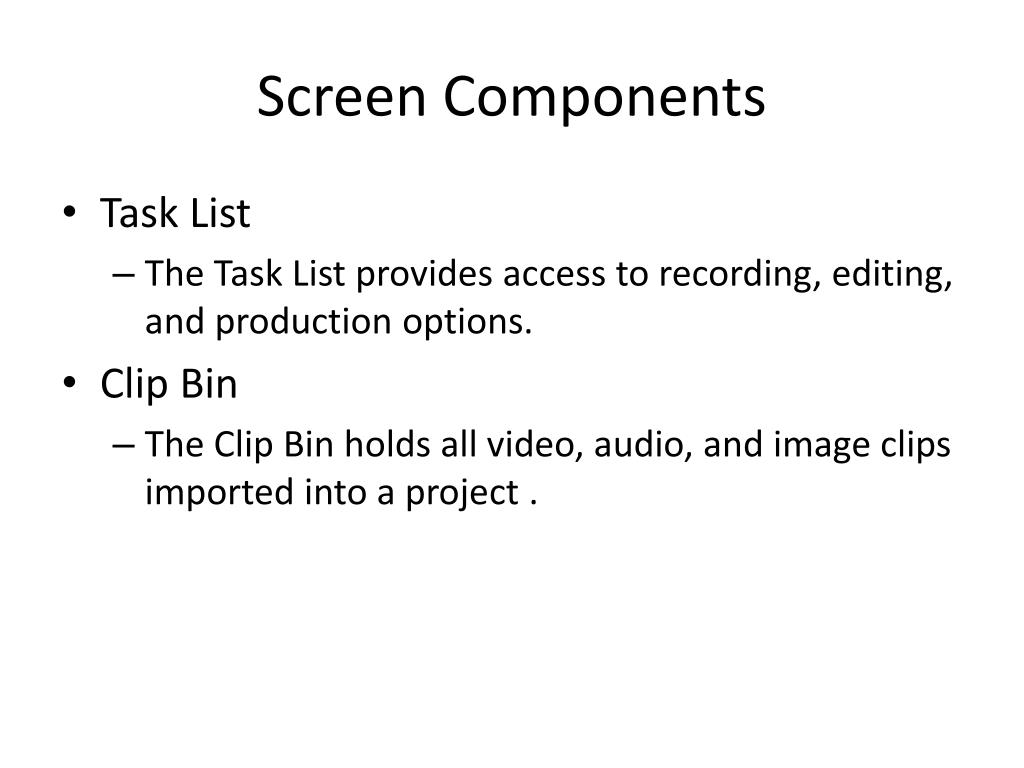 Screen Components

• Task List
– The Task List provides access to recording, editing, and production options.
• Clip Bin
– The Clip Bin holds all video, audio, and image clips imported into a project .